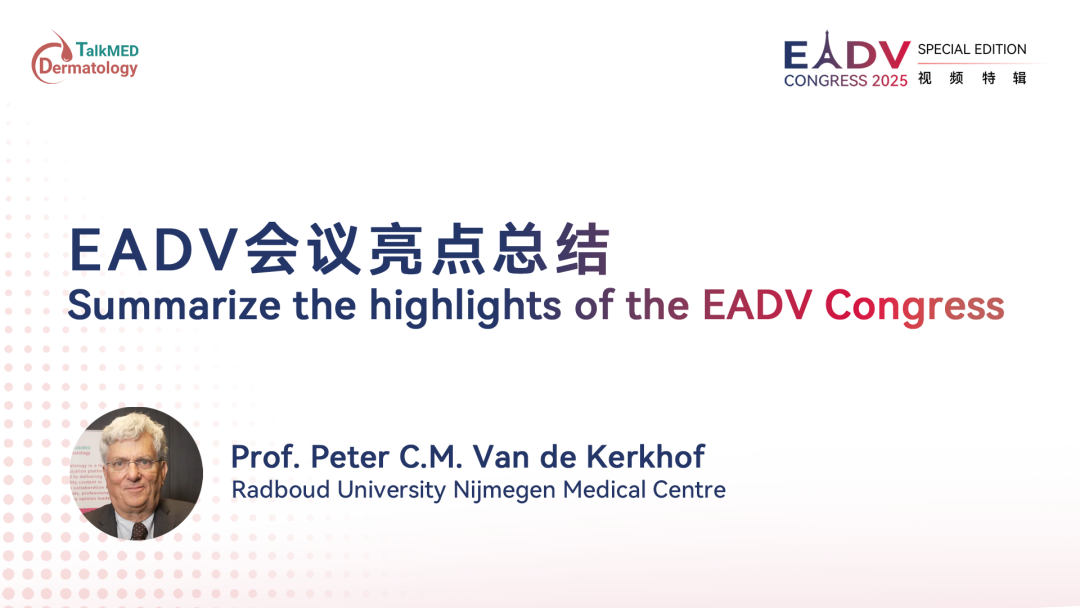 TalkMED Dermatology

EADV CONGRESS 2025 SPECIAL EDITION 视 频 特 辑

EADV会议亮点总结
Summarize the highlights of the EADV Congress

Prof. Peter C.M. Van de Kerkhof
Radboud University Nijmegen Medical Centre